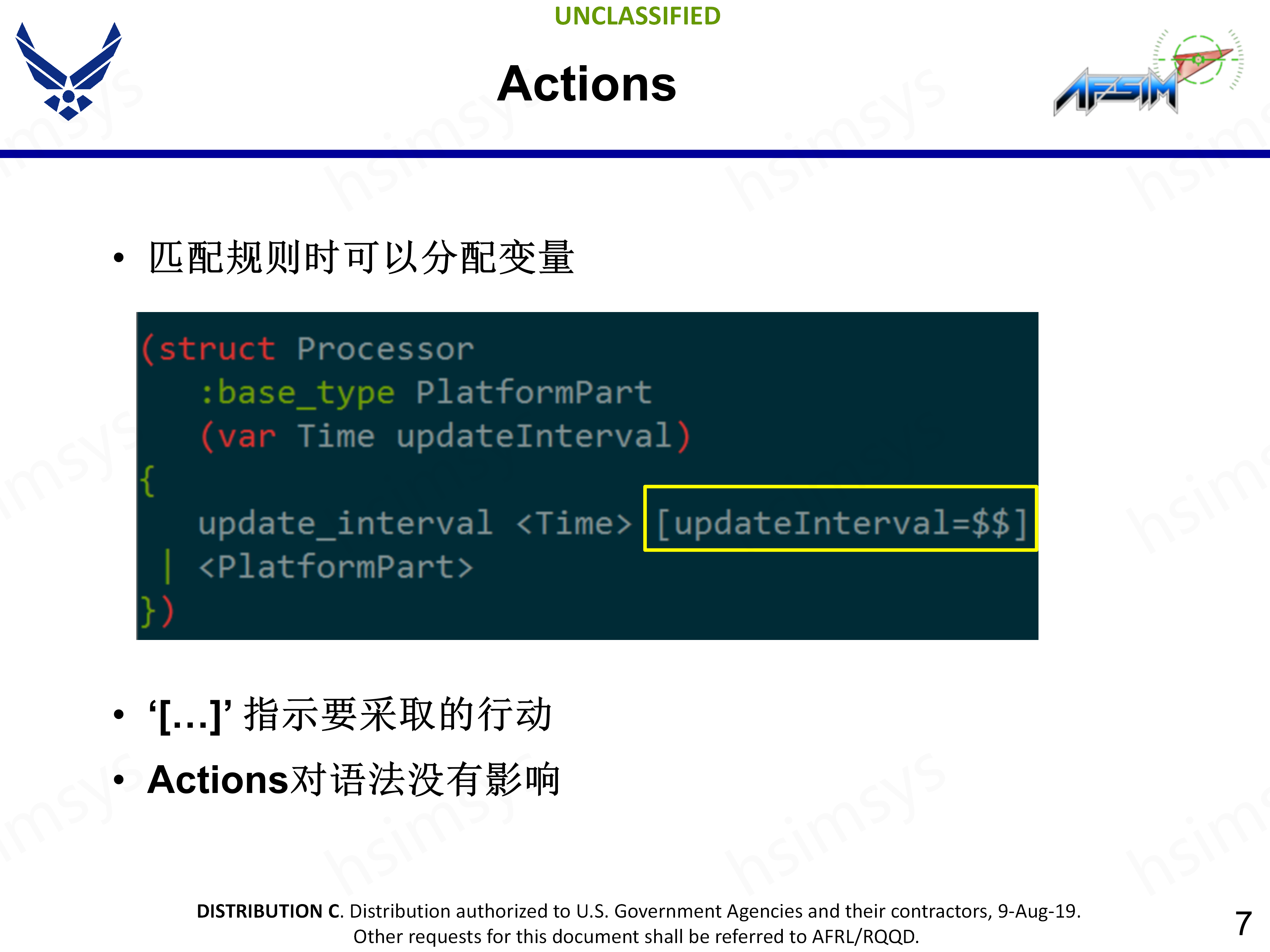 UNCLASSIFIED

Actions

AFSIM

• 匹配规则时可以分配变量

(struct Processor
    :base_type PlatformPart
    (var Time updateInterval)
{
    update_interval <Time> [updateInterval=$$]
  | <PlatformPart>
})

• '[…]' 指示要采取的行动

• Actions对语法没有影响

DISTRIBUTION C. Distribution authorized to U.S. Government Agencies and their contractors, 9-Aug-19. Other requests for this document shall be referred to AFRL/RQQD.

7